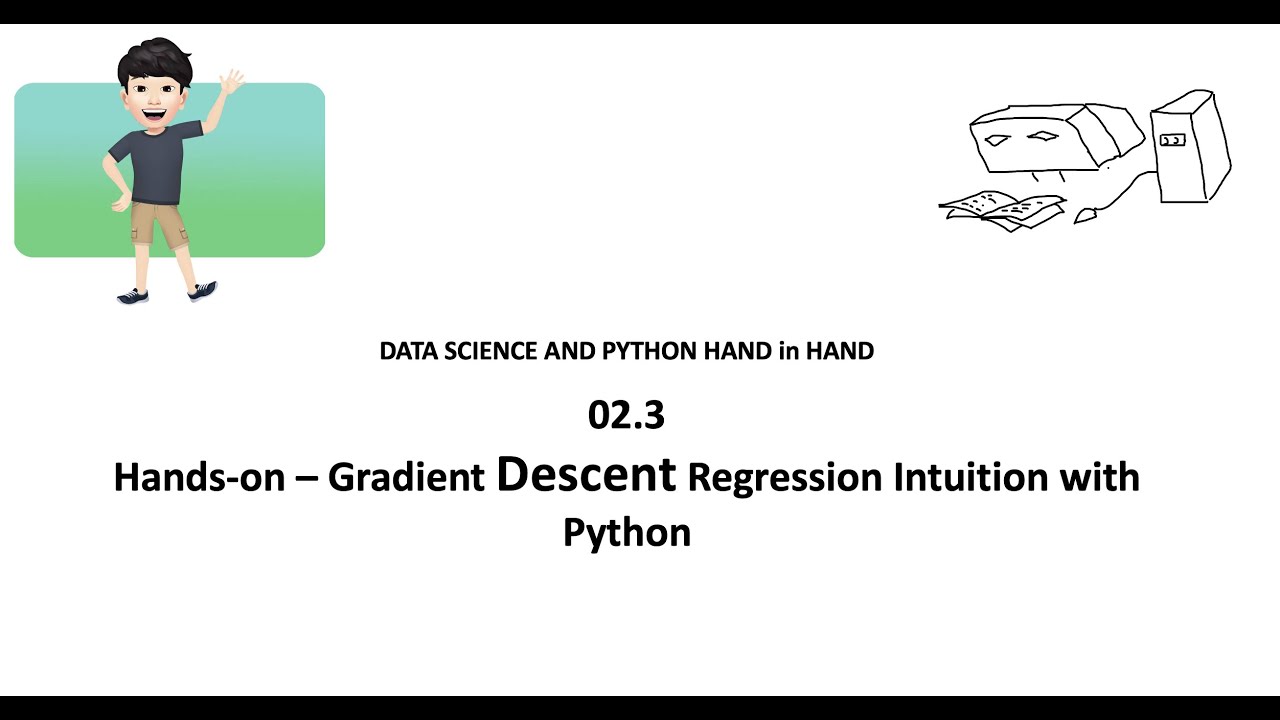 DATA SCIENCE AND PYTHON HAND in HAND

02.3

Hands-on – Gradient Descent Regression Intuition with Python